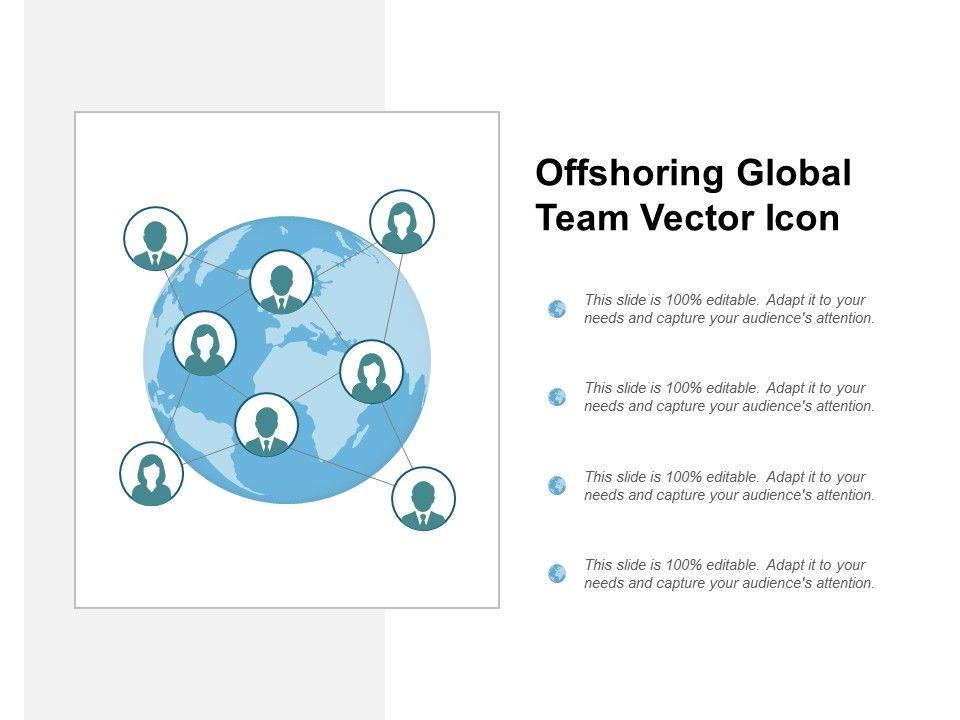 Offshoring Global Team Vector Icon

This slide is 100% editable. Adapt it to your needs and capture your audience's attention.

This slide is 100% editable. Adapt it to your needs and capture your audience's attention.

This slide is 100% editable. Adapt it to your needs and capture your audience's attention.

This slide is 100% editable. Adapt it to your needs and capture your audience's attention.